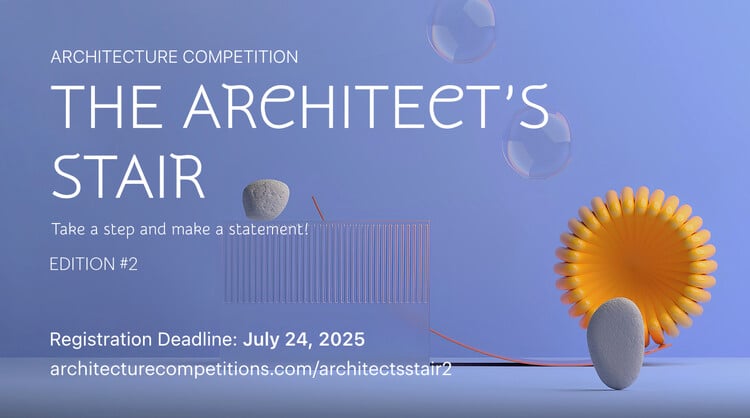 ARCHITECTURE COMPETITION

THE ARCHITECT'S STAIR

Take a step and make a statement!

EDITION #2

Registration Deadline: July 24, 2025

architecturecompetitions.com/architectsstair2